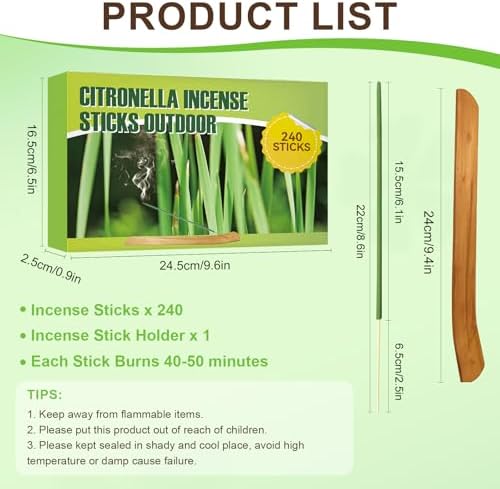 PRODUCT LIST

CITRONELLA INCENSE STICKS OUTDOOR

240 STICKS

16.5cm/6.5in

2.5cm/0.9in

24.5cm/9.6in

22cm/8.6in

15.5cm/6.1in

6.5cm/2.5in

24cm/9.4in

• Incense Sticks x 240

• Incense Stick Holder x 1

• Each Stick Burns 40-50 minutes

TIPS:

1. Keep away from flammable items.

2. Please put this product out of reach of children.

3. Please kept sealed in shady and cool place, avoid high temperature or damp cause failure.